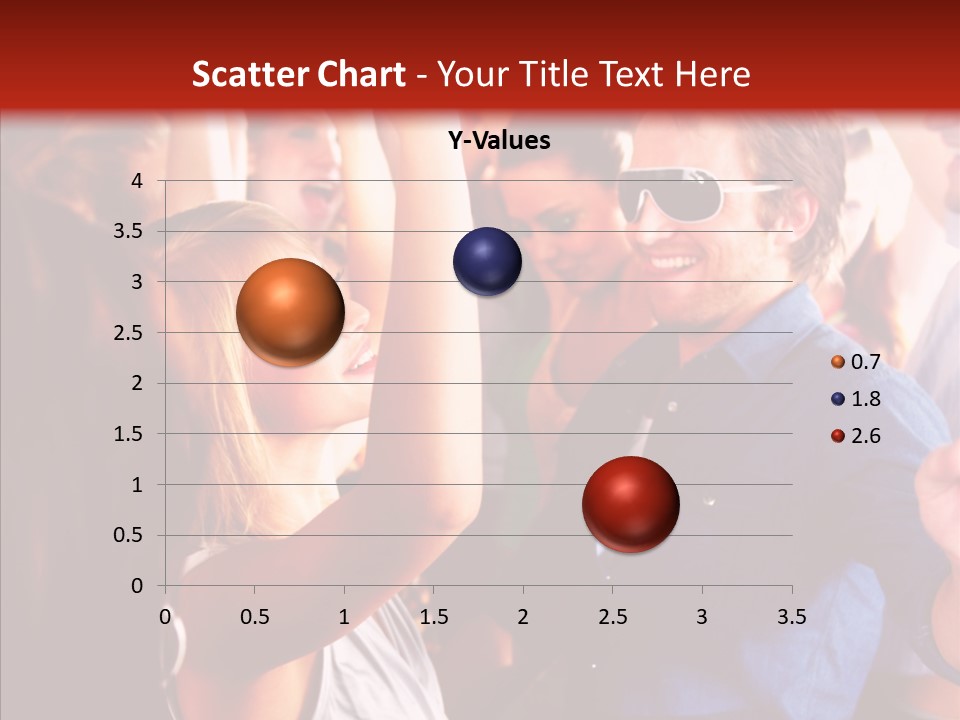 Scatter Chart - Your Title Text Here

Y-Values

4
3.5
3
2.5
2
1.5
1
0.5
0

0 0.5 1 1.5 2 2.5 3 3.5

0.7
1.8
2.6